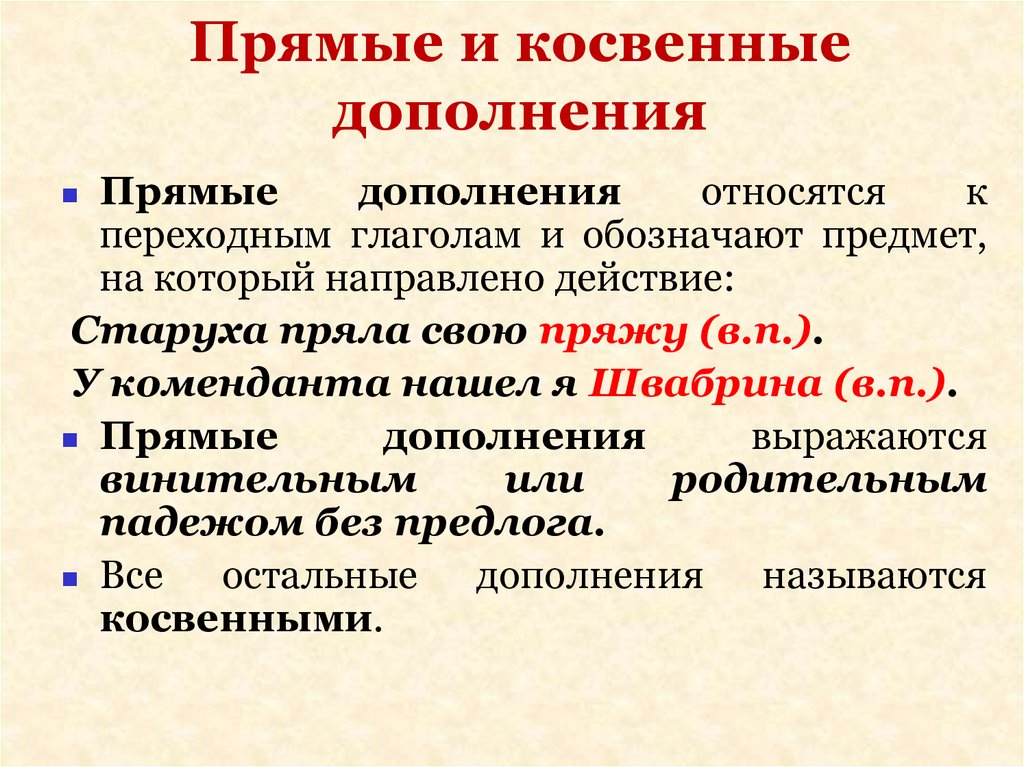 Прямые и косвенные дополнения

Прямые дополнения относятся к переходным глаголам и обозначают предмет, на который направлено действие:

Старуха пряла свою пряжу (в.п.).

У коменданта нашел я Швабрина (в.п.).

Прямые дополнения выражаются винительным или родительным падежом без предлога.

Все остальные дополнения называются косвенными.